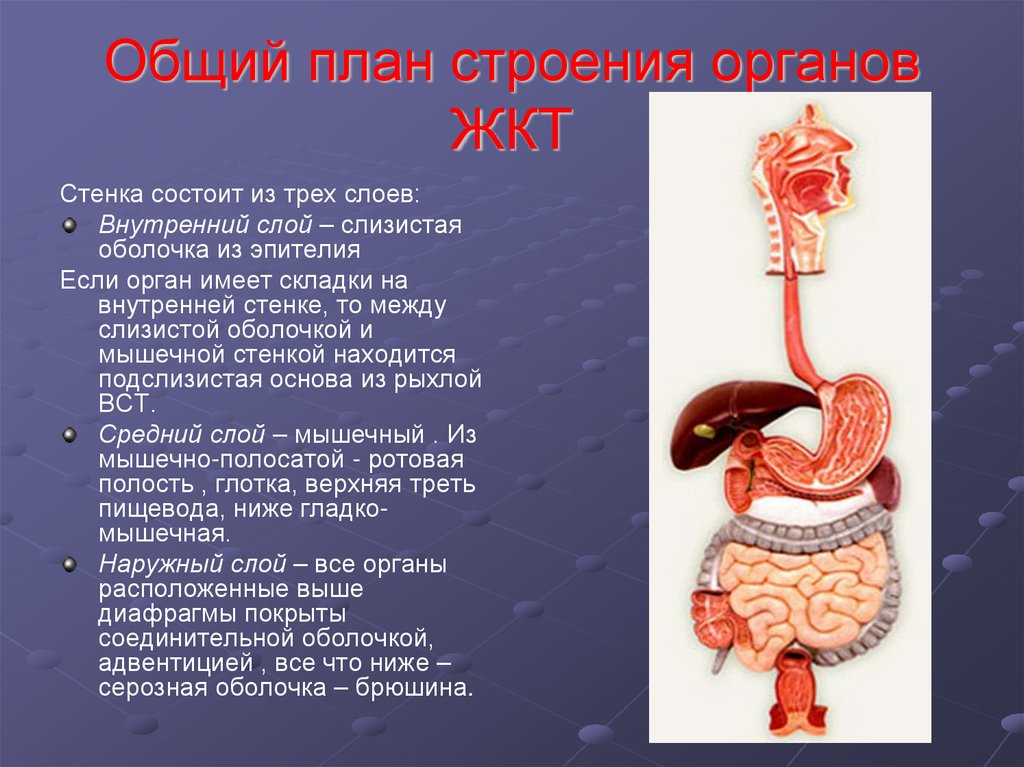 Общий план строения органов ЖКТ

Стенка состоит из трех слоев:

Внутренний слой – слизистая оболочка из эпителия

Если орган имеет складки на внутренней стенке, то между слизистой оболочкой и мышечной стенкой находится подслизистая основа из рыхлой ВСТ.

Средний слой – мышечный . Из мышечно-полосатой - ротовая полость , глотка, верхняя треть пищевода, ниже гладко-мышечная.

Наружный слой – все органы расположенные выше диафрагмы покрыты соединительной оболочкой, адвентицией , все что ниже – серозная оболочка – брюшина.